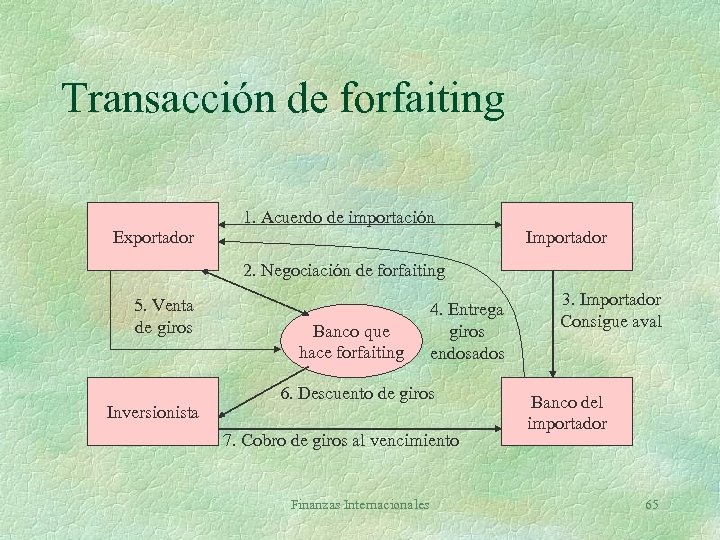 Transacción de forfaiting

Exportador

1. Acuerdo de importación

Importador

2. Negociación de forfaiting

5. Venta de giros

Banco que hace forfaiting

4. Entrega giros endosados

3. Importador Consigue aval

Inversionista

6. Descuento de giros

Banco del importador

7. Cobro de giros al vencimiento

Finanzas Internacionales

65